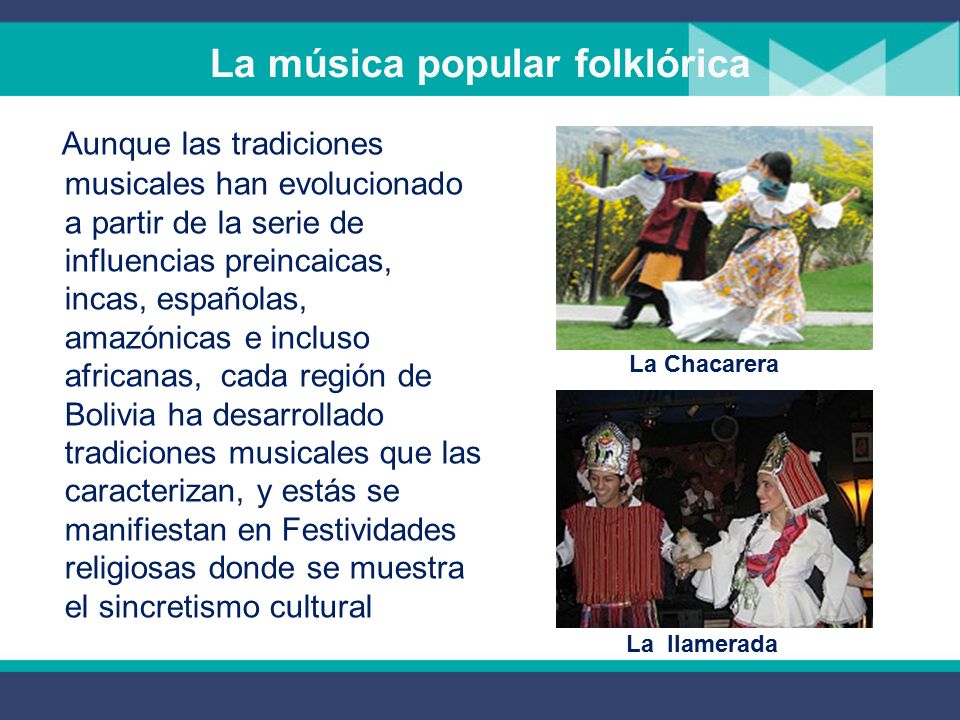 La música popular folklórica

Aunque las tradiciones musicales han evolucionado a partir de la serie de influencias preincaicas, incas, españolas, amazónicas e incluso africanas, cada región de Bolivia ha desarrollado tradiciones musicales que las caracterizan, y estás se manifiestan en Festividades religiosas donde se muestra el sincretismo cultural

La Chacarera

La llamerada